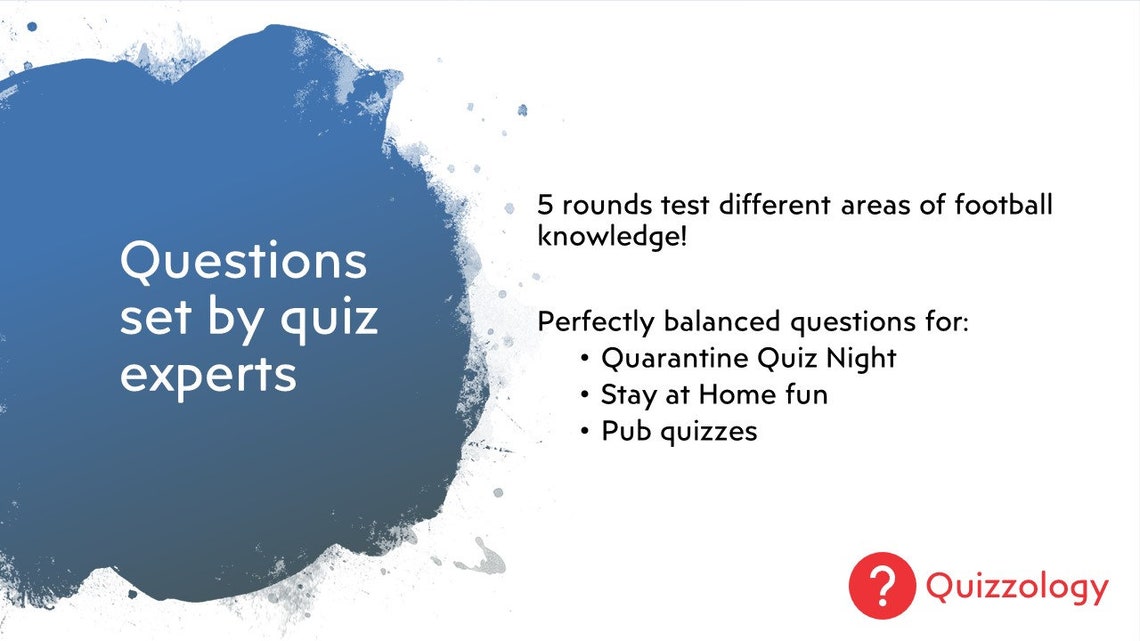 Questions set by quiz experts

5 rounds test different areas of football knowledge!

Perfectly balanced questions for:
• Quarantine Quiz Night
• Stay at Home fun
• Pub quizzes

? Quizzology